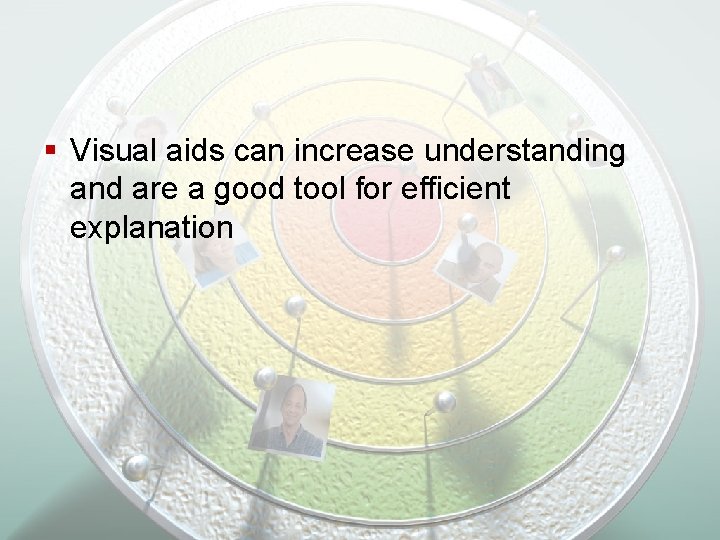 ▪ Visual aids can increase understanding and are a good tool for efficient explanation